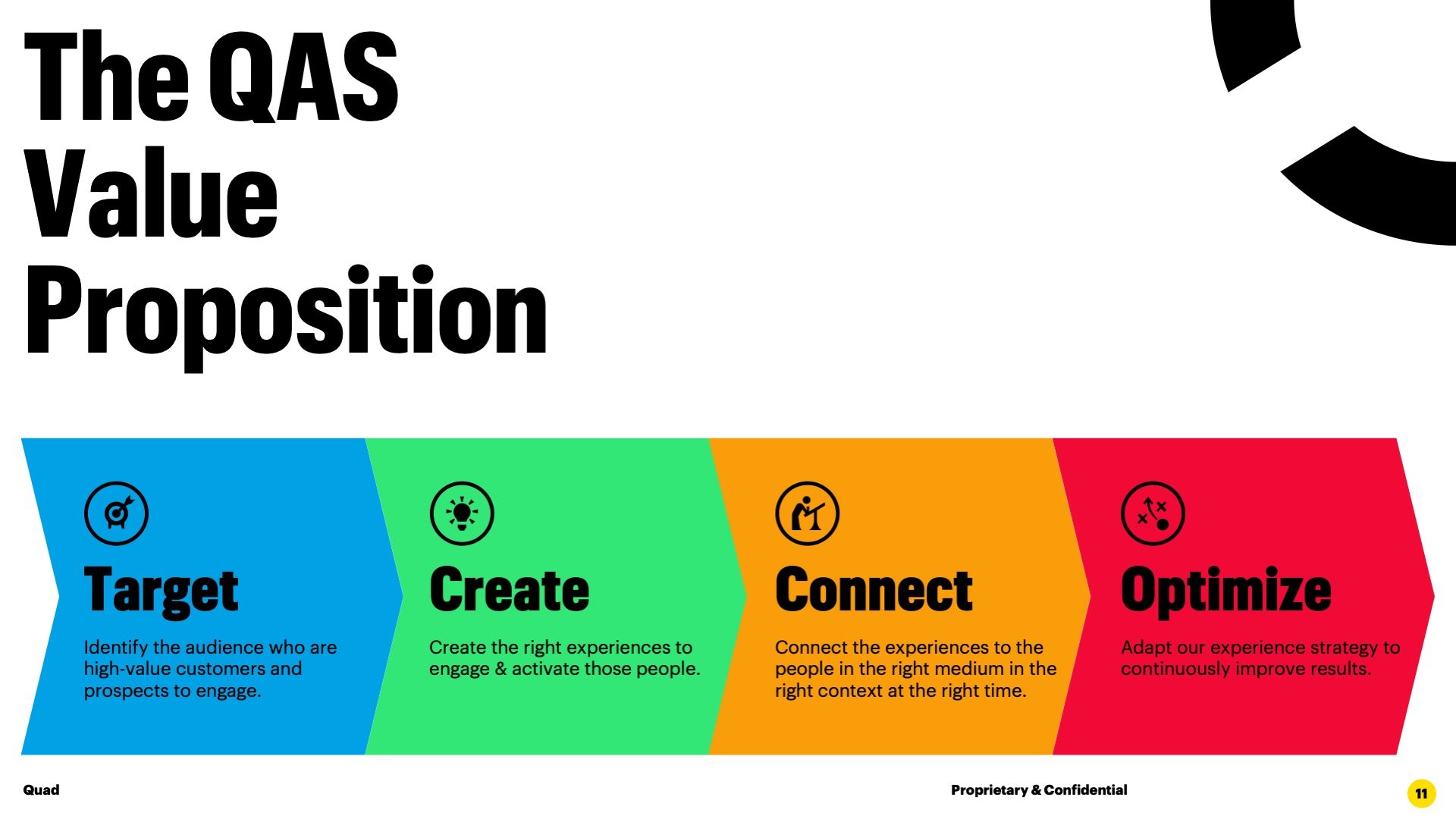 The QAS Value Proposition

Target

Identify the audience who are high-value customers and prospects to engage.

Create

Create the right experiences to engage & activate those people.

Connect

Connect the experiences to the people in the right medium in the right context at the right time.

Optimize

Adapt our experience strategy to continuously improve results.

Quad

Proprietary & Confidential

11